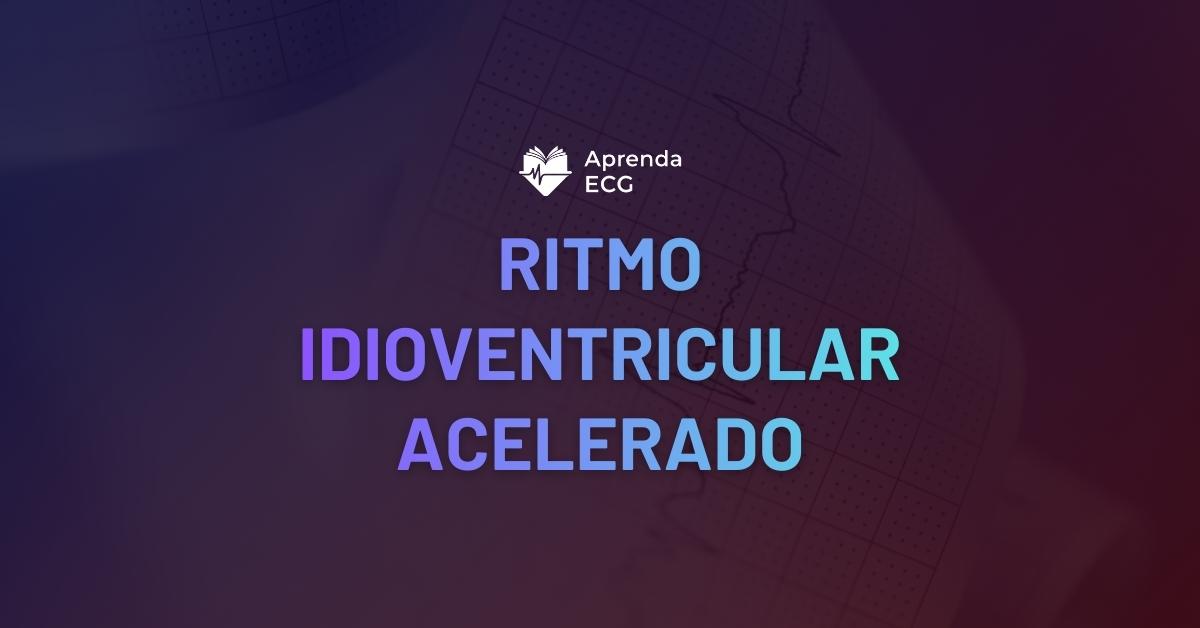 Aprenda ECG

RITMO IDIOVENTRICULAR ACELERADO